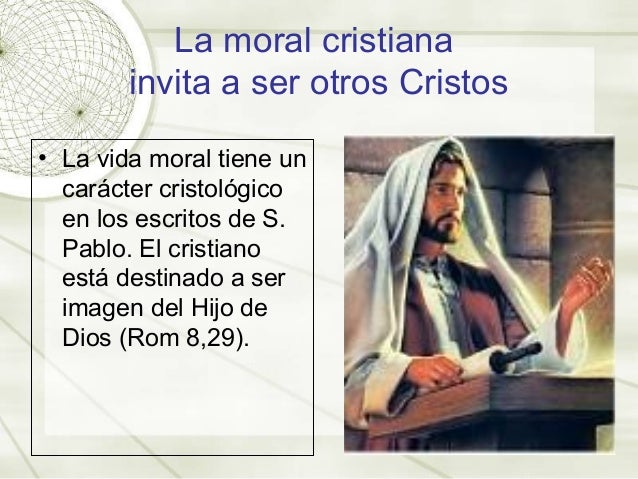 La moral cristiana
invita a ser otros Cristos

• La vida moral tiene un carácter cristológico en los escritos de S. Pablo. El cristiano está destinado a ser imagen del Hijo de Dios (Rom 8,29).